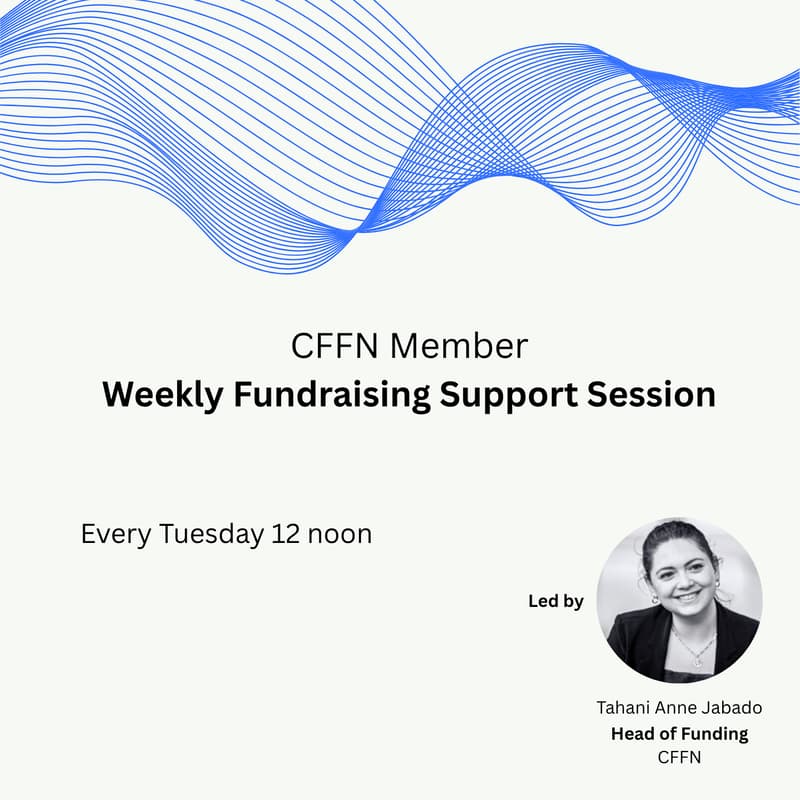 CFFN Member
Weekly Fundraising Support Session

Every Tuesday 12 noon

Led by

Tahani Anne Jabado
Head of Funding
CFFN